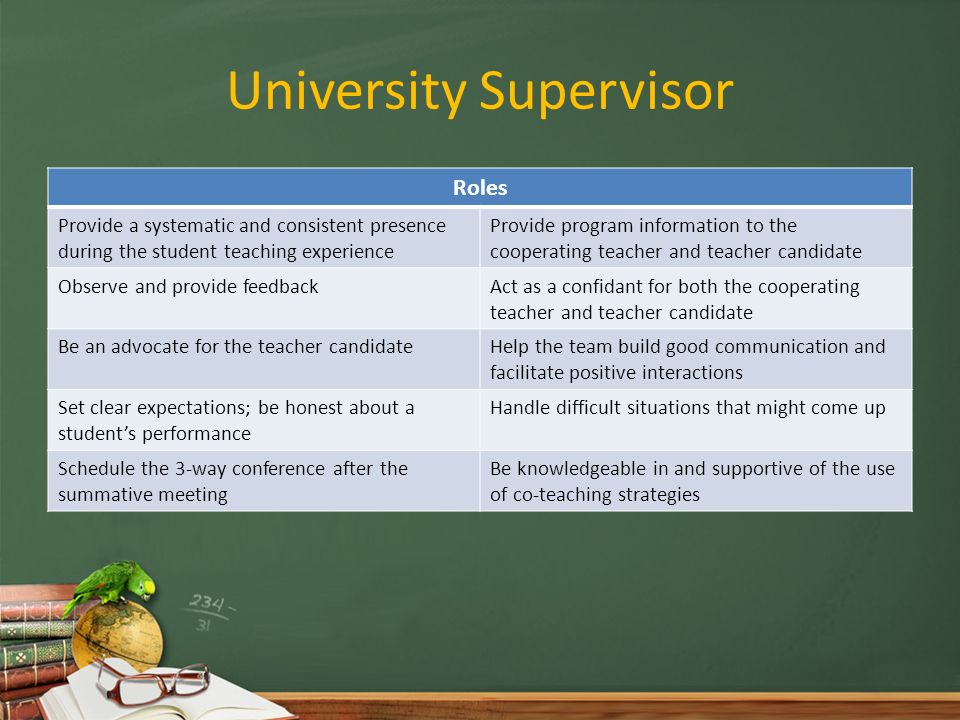 University Supervisor

| Roles | |
|---|---|
| Provide a systematic and consistent presence during the student teaching experience | Provide program information to the cooperating teacher and teacher candidate |
| Observe and provide feedback | Act as a confidant for both the cooperating teacher and teacher candidate |
| Be an advocate for the teacher candidate | Help the team build good communication and facilitate positive interactions |
| Set clear expectations; be honest about a student's performance | Handle difficult situations that might come up |
| Schedule the 3-way conference after the summative meeting | Be knowledgeable in and supportive of the use of co-teaching strategies |

234
31